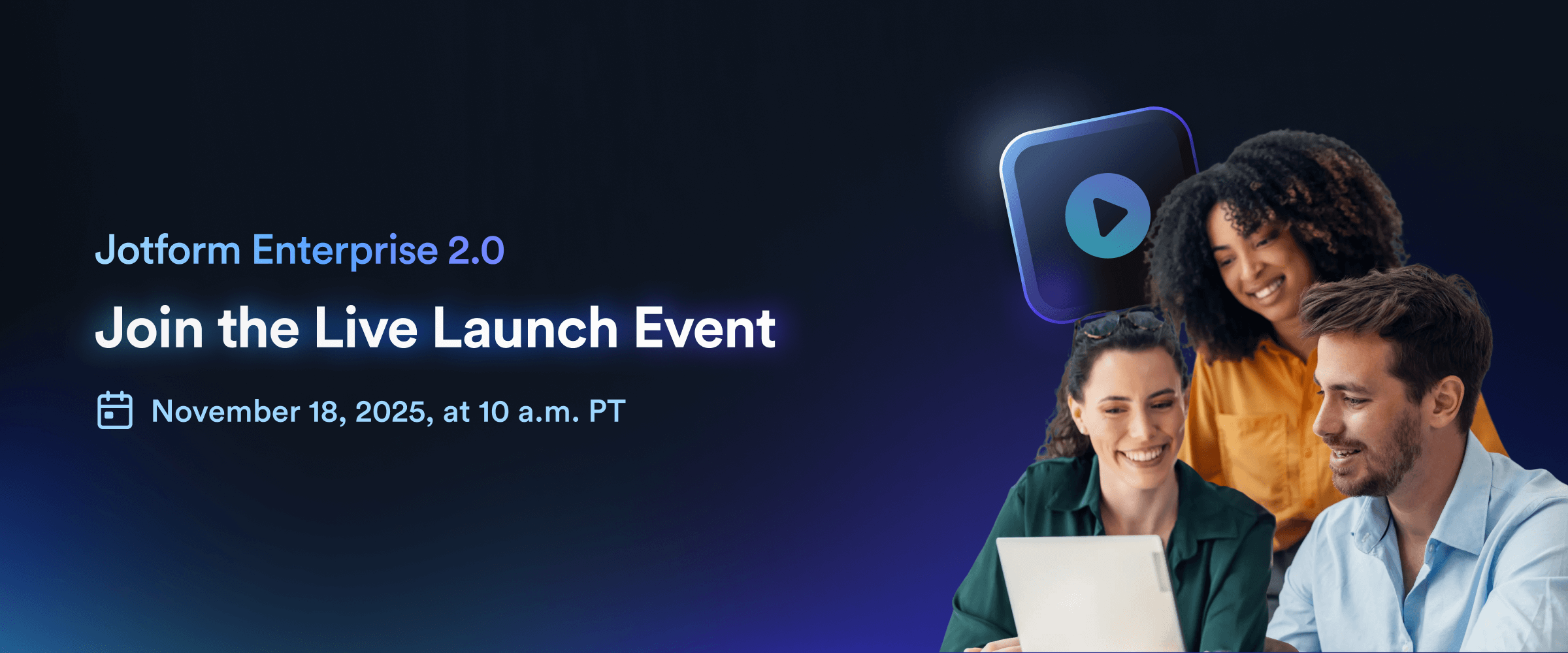 Jotform Enterprise 2.0

Join the Live Launch Event

November 18, 2025, at 10 a.m. PT